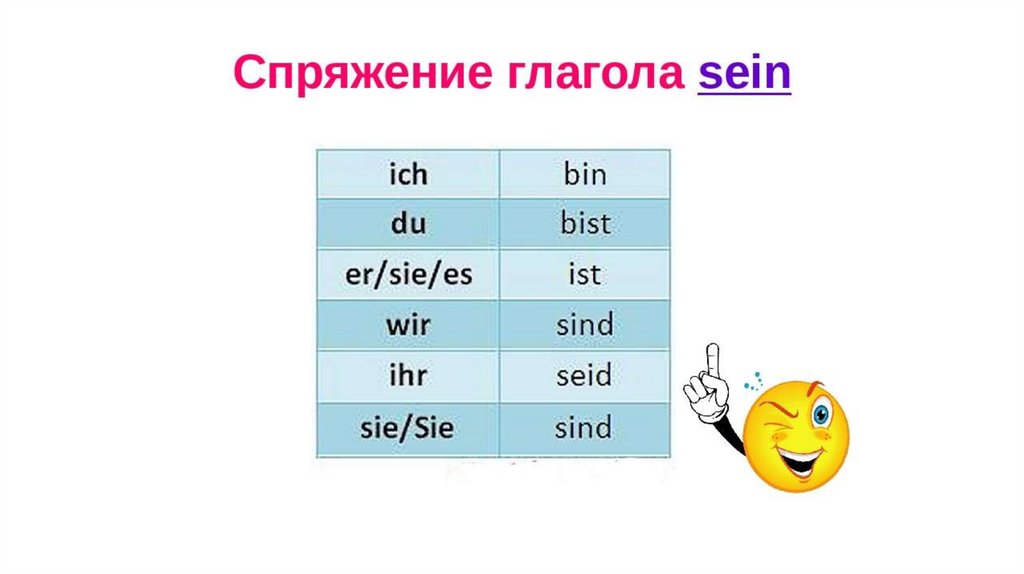 Спряжение глагола sein

| ich | bin |
|---|---|
| du | bist |
| er/sie/es | ist |
| wir | sind |
| ihr | seid |
| sie/Sie | sind |